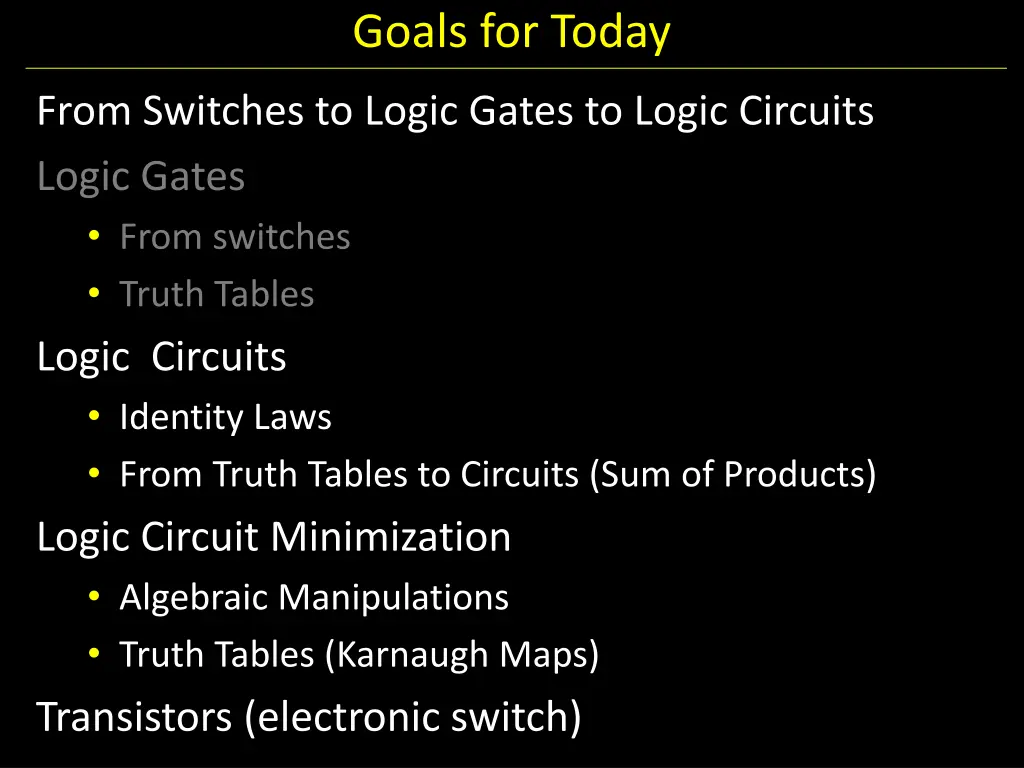 Goals for Today

From Switches to Logic Gates to Logic Circuits

Logic Gates

• From switches
• Truth Tables

Logic  Circuits

• Identity Laws
• From Truth Tables to Circuits (Sum of Products)

Logic Circuit Minimization

• Algebraic Manipulations
• Truth Tables (Karnaugh Maps)

Transistors (electronic switch)